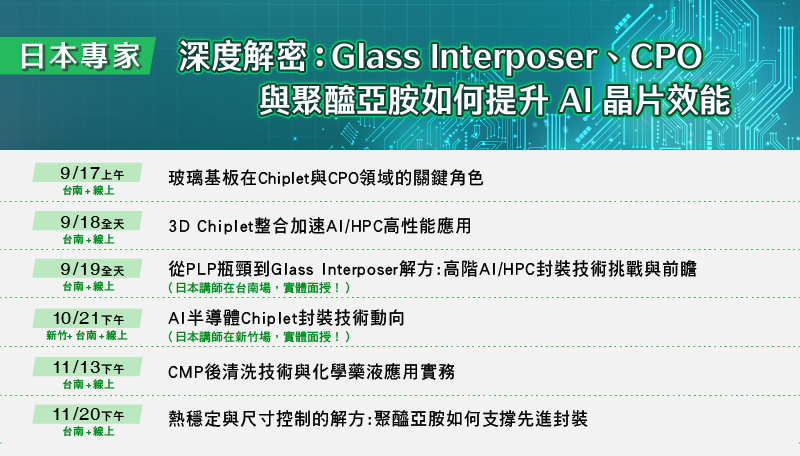 日本專家

深度解密：Glass Interposer、CPO
與聚醯亞胺如何提升 AI 晶片效能

9/17上午
台南+線上

玻璃基板在Chiplet與CPO領域的關鍵角色

9/18全天
台南+線上

3D Chiplet整合加速AI/HPC高性能應用

9/19全天
台南+線上

從PLP瓶頸到Glass Interposer解方:高階AI/HPC封裝技術挑戰與前瞻
（日本講師在台南場，實體面授！）

10/21下午
新竹+台南+線上

AI半導體Chiplet封裝技術動向
（日本講師在新竹場，實體面授！）

11/13下午
台南+線上

CMP後清洗技術與化學藥液應用實務

11/20下午
台南+線上

熱穩定與尺寸控制的解方:聚醯亞胺如何支撐先進封裝